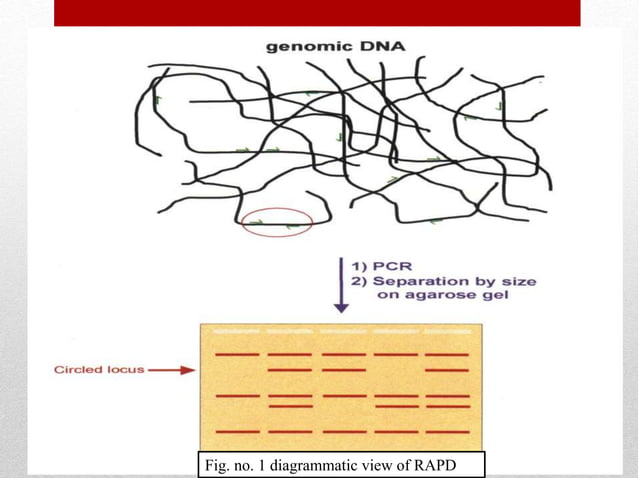 genomic DNA

1) PCR
2) Separation by size on agarose gel

Circled locus

Fig. no. 1 diagrammatic view of RAPD